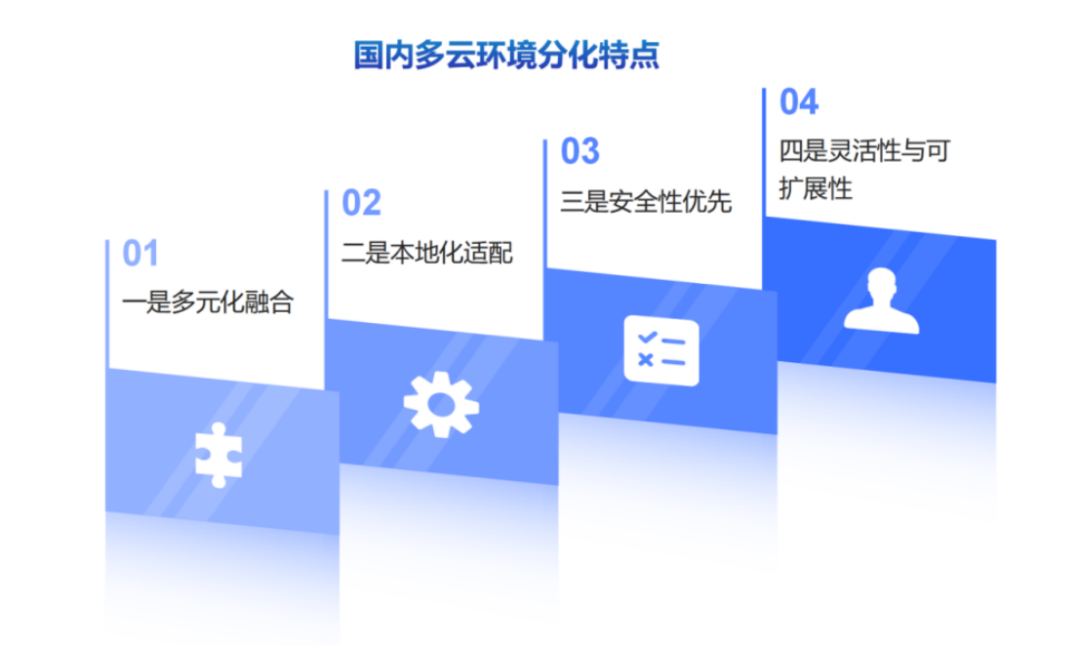 国内多云环境分化特点

01
一是多元化融合

02
二是本地化适配

03
三是安全性优先

04
四是灵活性与可扩展性